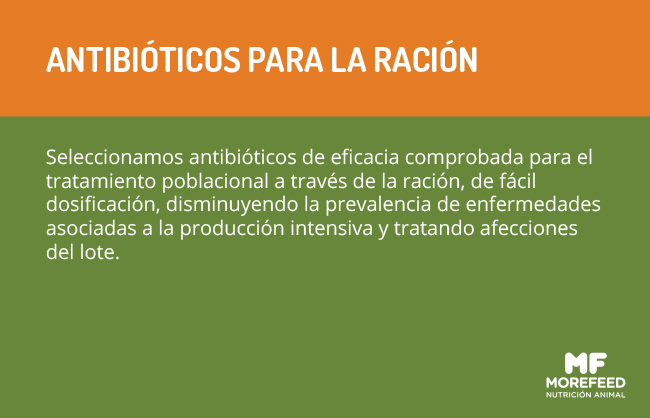 ANTIBIÓTICOS PARA LA RACIÓN

Seleccionamos antibióticos de eficacia comprobada para el tratamiento poblacional a través de la ración, de fácil dosificación, disminuyendo la prevalencia de enfermedades asociadas a la producción intensiva y tratando afecciones del lote.

MF
MOREFEED
NUTRICIÓN ANIMAL